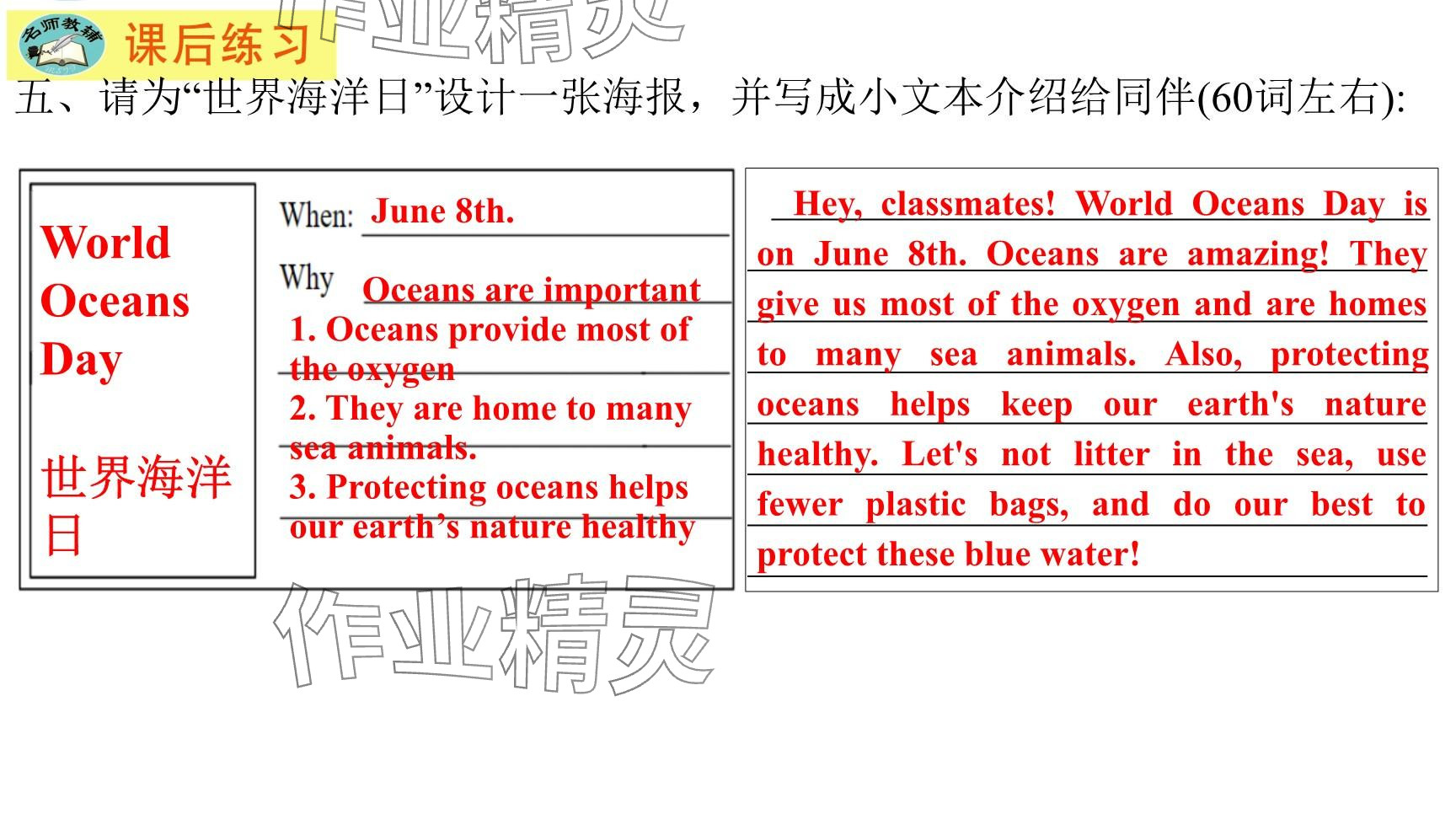 名师教辅

课后练习

作业精灵

五、请为“世界海洋日”设计一张海报，并写成小文本介绍给同伴(60词左右):

World Oceans Day

世界海洋日

When: June 8th.

Why Oceans are important

1. Oceans provide most of the oxygen

2. They are home to many sea animals.

3. Protecting oceans helps our earth’s nature healthy

Hey, classmates! World Oceans Day is on June 8th. Oceans are amazing! They give us most of the oxygen and are homes to many sea animals. Also, protecting oceans helps keep our earth's nature healthy. Let's not litter in the sea, use fewer plastic bags, and do our best to protect these blue water!

作业精灵